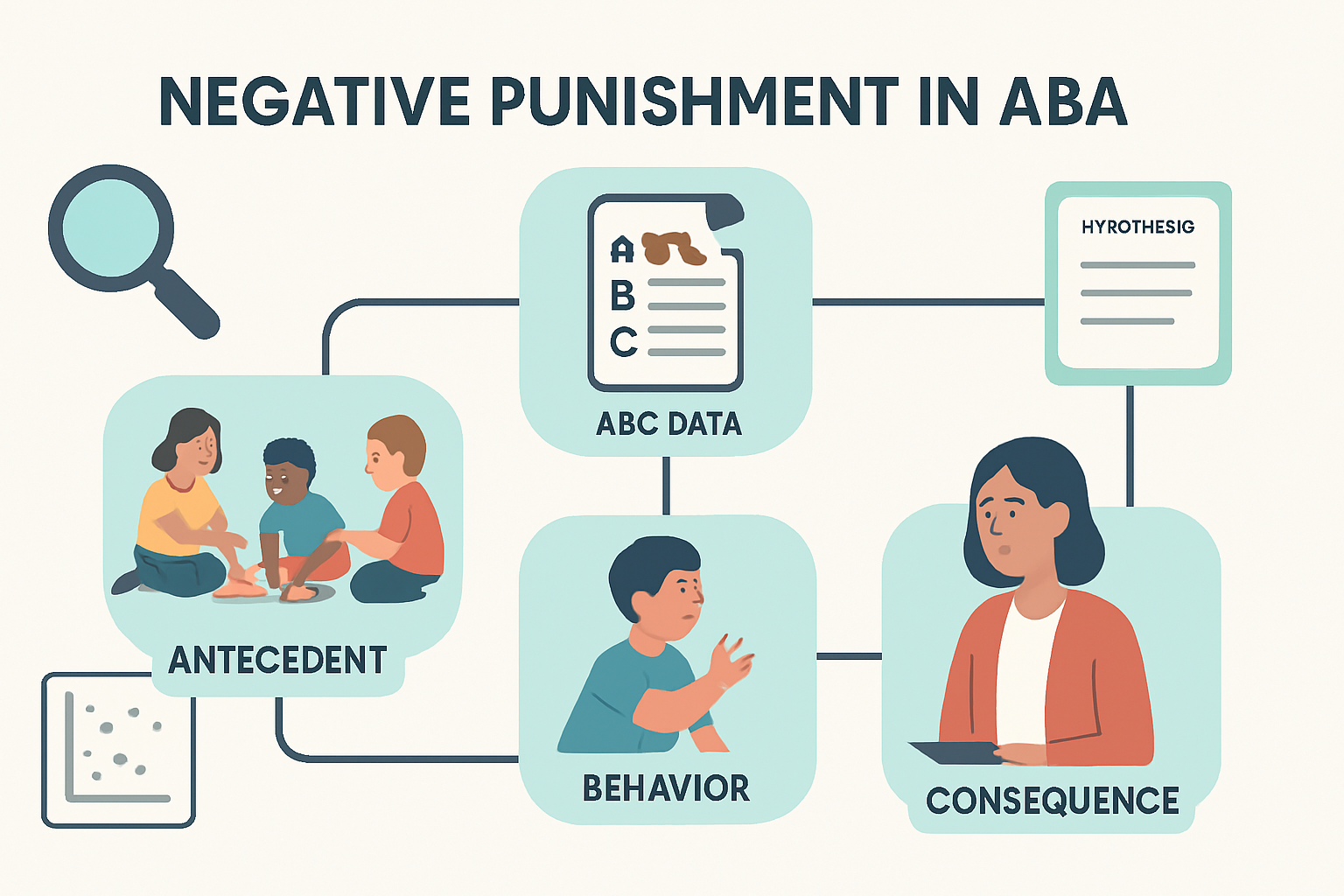 NEGATIVE PUNISHMENT IN ABA

A
B
C

ABC DATA

HYROTHESIG

ANTECEDENT

BEHAVIOR

CONSEQUENCE